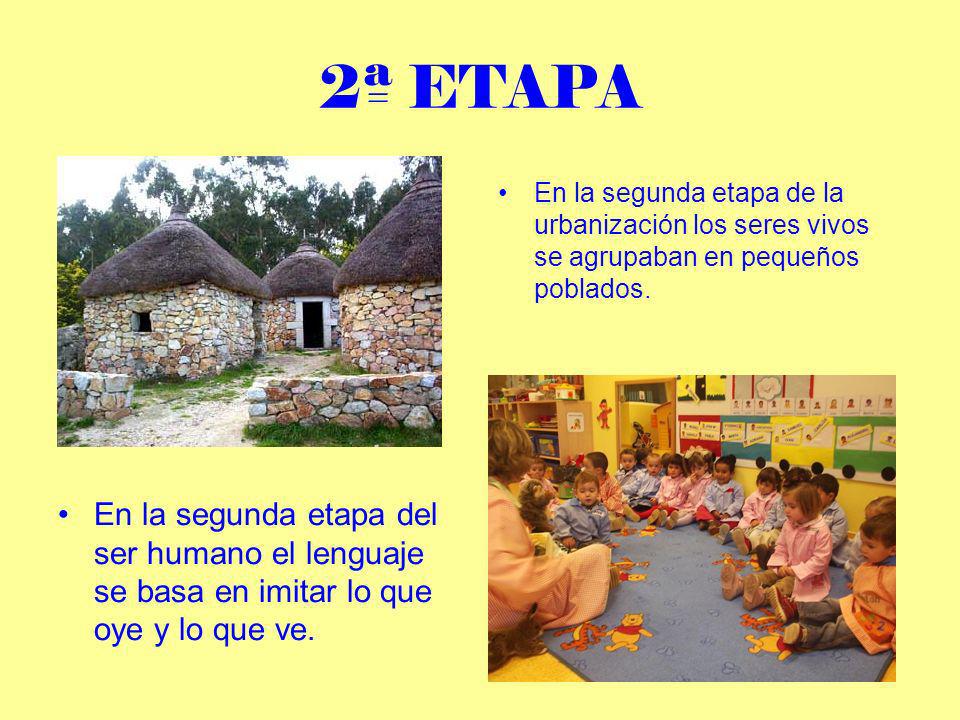 2ª ETAPA

• En la segunda etapa de la urbanización los seres vivos se agrupaban en pequeños poblados.

• En la segunda etapa del ser humano el lenguaje se basa en imitar lo que oye y lo que ve.